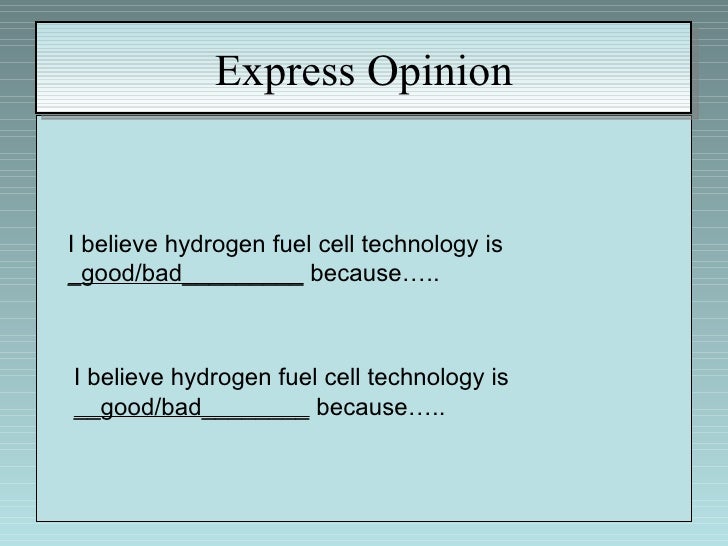 Express Opinion

I believe hydrogen fuel cell technology is _good/bad_________ because…..

I believe hydrogen fuel cell technology is __good/bad________ because…..